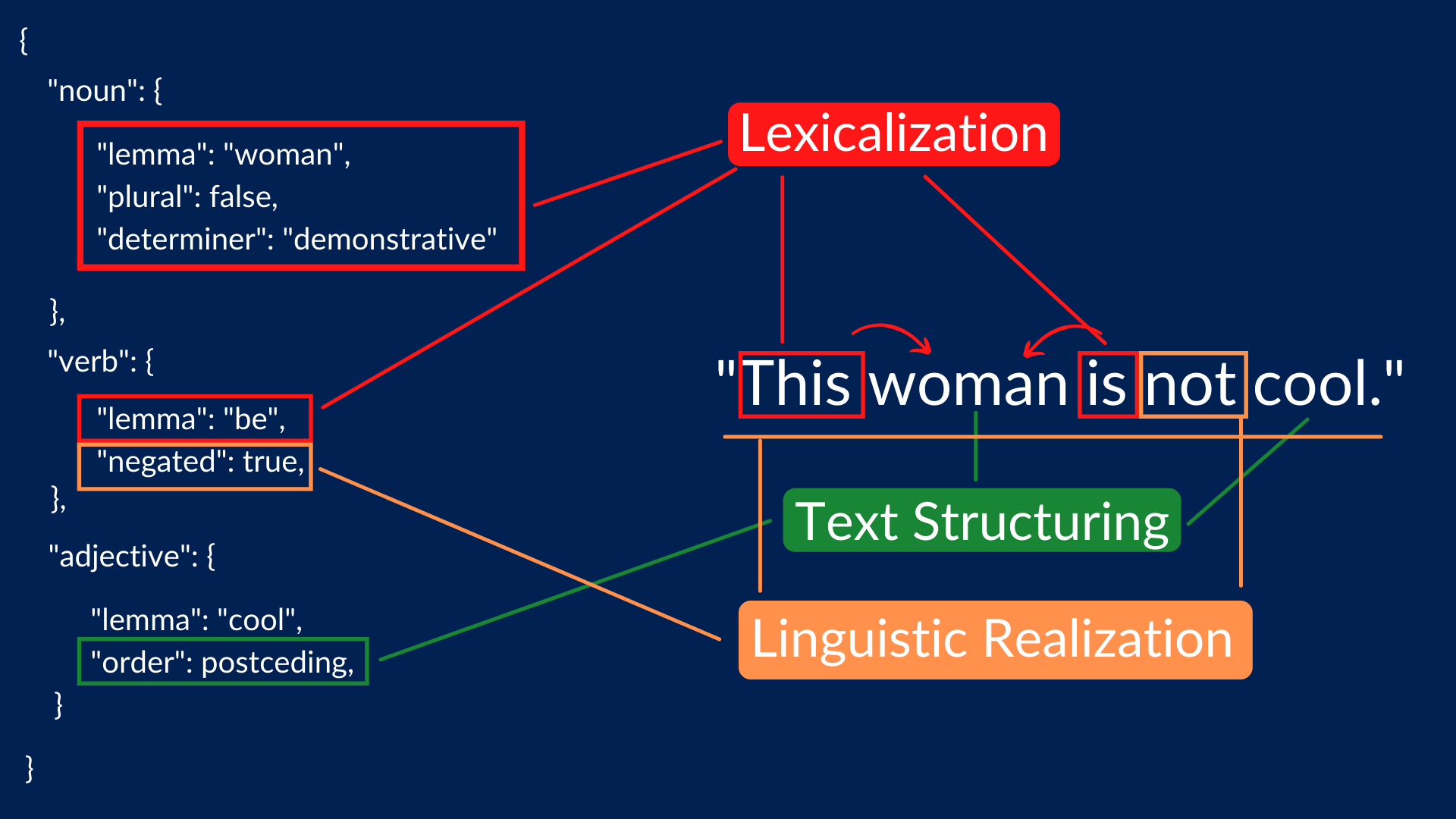 {
"noun": {
"lemma": "woman",
"plural": false,
"determiner": "demonstrative"
},
"verb": {
"lemma": "be",
"negated": true,
},
"adjective": {
"lemma": "cool",
"order": postceding,
}
}

Lexicalization

"This woman is not cool."

Text Structuring

Linguistic Realization